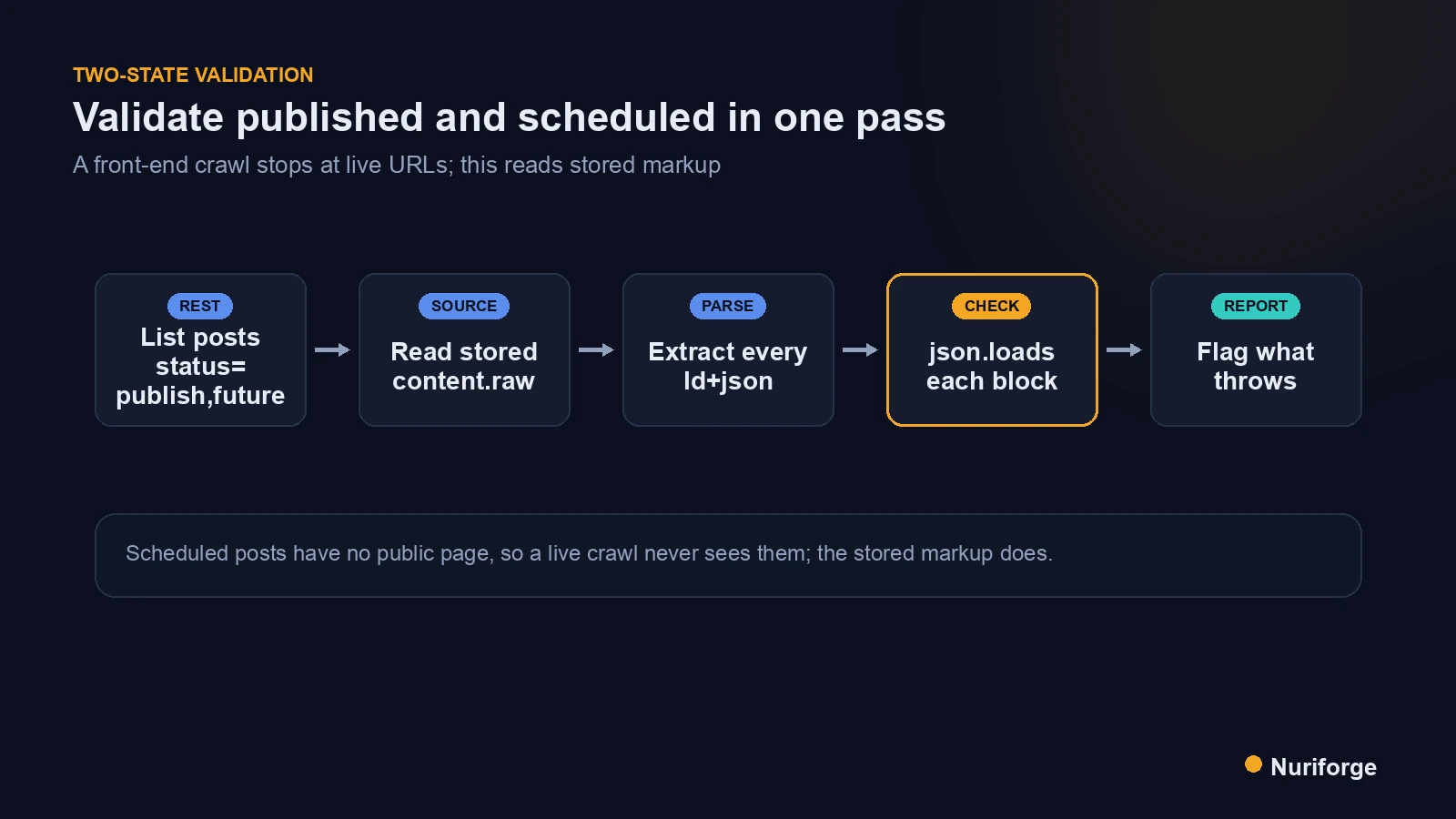 TWO-STATE VALIDATION

Validate published and scheduled in one pass

A front-end crawl stops at live URLs; this reads stored markup

REST
List posts status= publish,future

SOURCE
Read stored content.raw

PARSE
Extract every ld+json

CHECK
json.loads each block

REPORT
Flag what throws

Scheduled posts have no public page, so a live crawl never sees them; the stored markup does.

Nuriforge